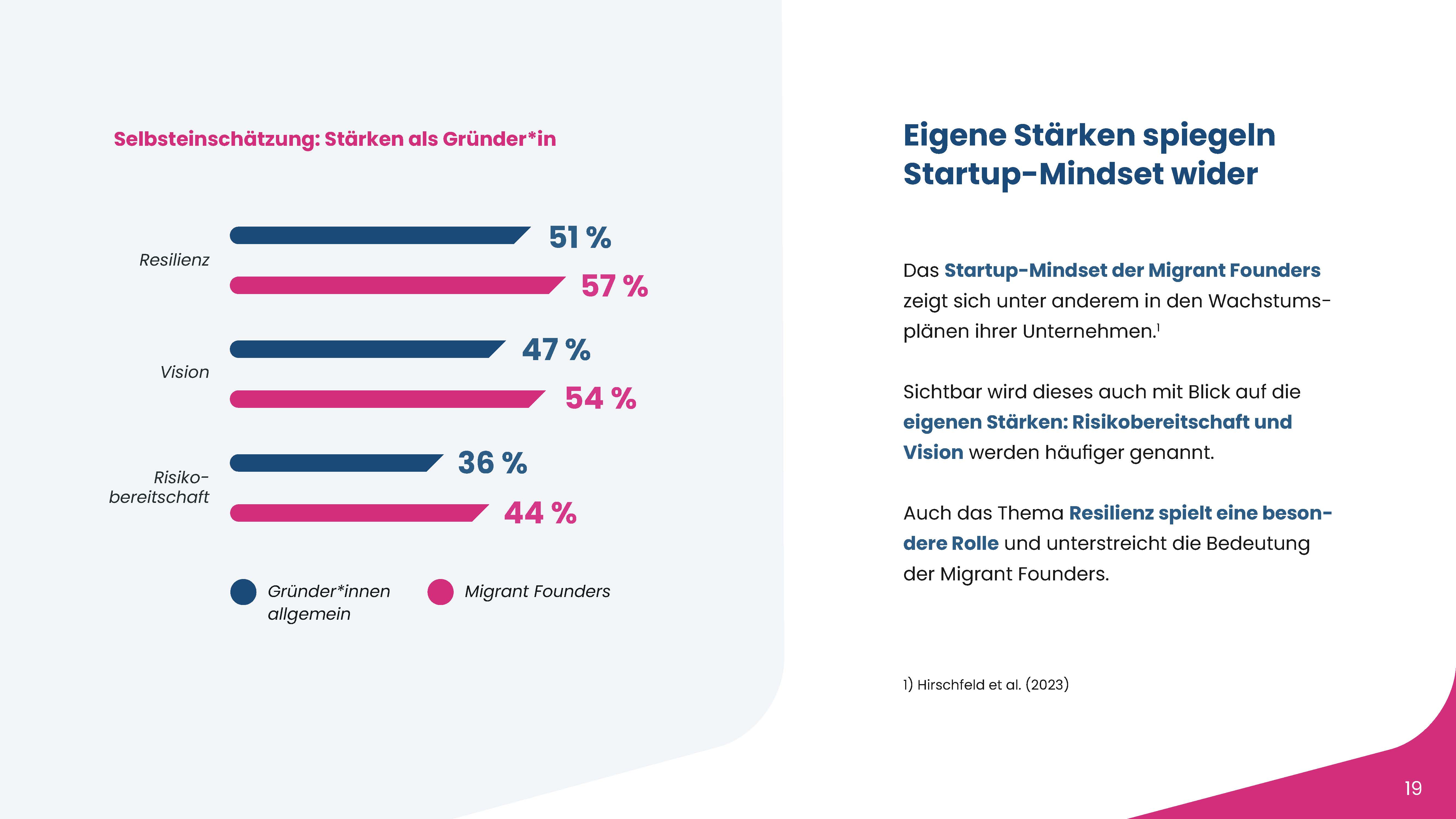 Selbsteinschätzung: Stärken als Gründer*in

Resilienz
51 %
57 %

Vision
47 %
54 %

Risikobereitschaft
36 %
44 %

Gründer*innen allgemein
Migrant Founders

Eigene Stärken spiegeln Startup-Mindset wider

Das Startup-Mindset der Migrant Founders zeigt sich unter anderem in den Wachstumsplänen ihrer Unternehmen.$^1$

Sichtbar wird dieses auch mit Blick auf die eigenen Stärken: Risikobereitschaft und Vision werden häufiger genannt.

Auch das Thema Resilienz spielt eine besondere Rolle und unterstreicht die Bedeutung der Migrant Founders.

1) Hirschfeld et al. (2023)

19